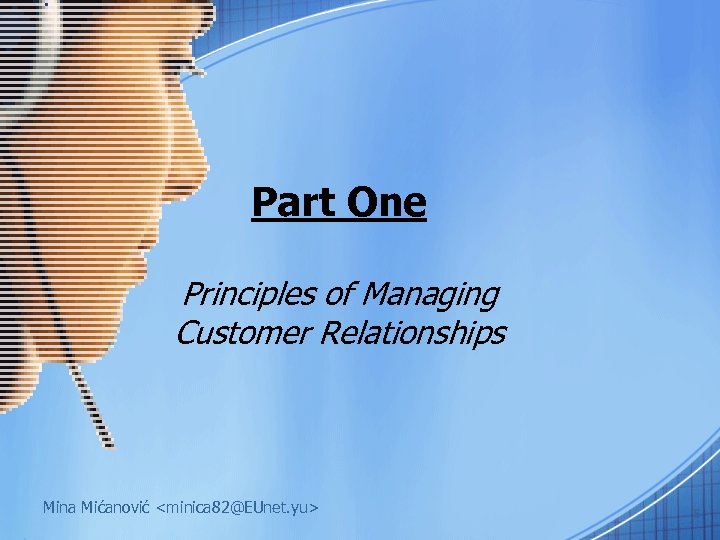 Part One

Principles of Managing Customer Relationships

Mina Mićanović <minica82@EUnet.yu>